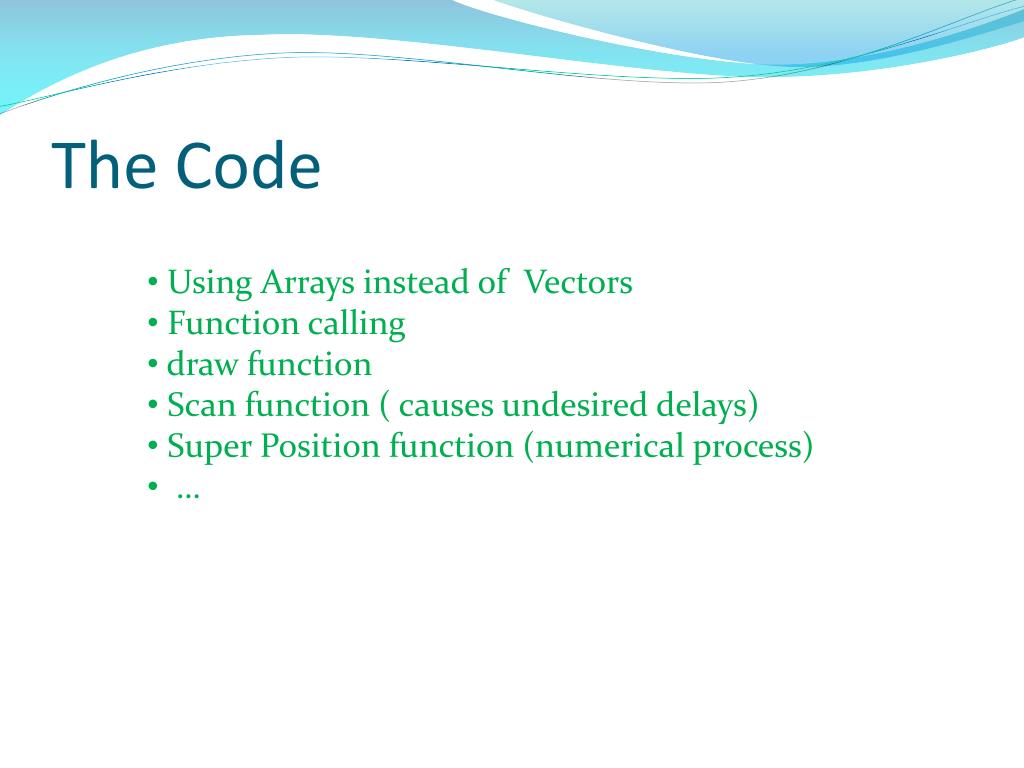 The Code

• Using Arrays instead of Vectors
• Function calling
• draw function
• Scan function ( causes undesired delays)
• Super Position function (numerical process)
• …